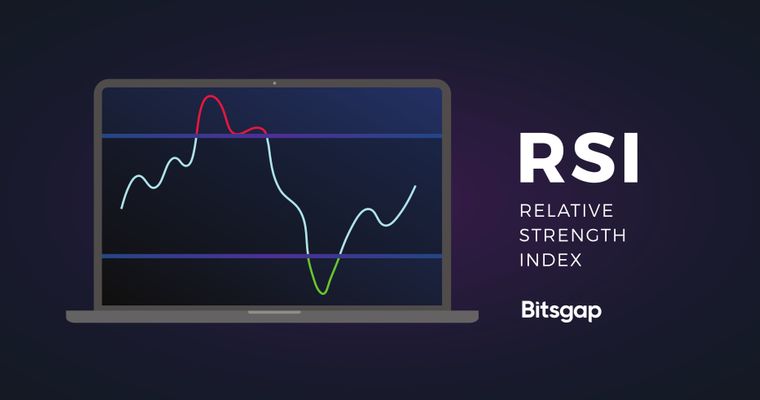 RSI

RELATIVE STRENGTH INDEX

Bitsgap